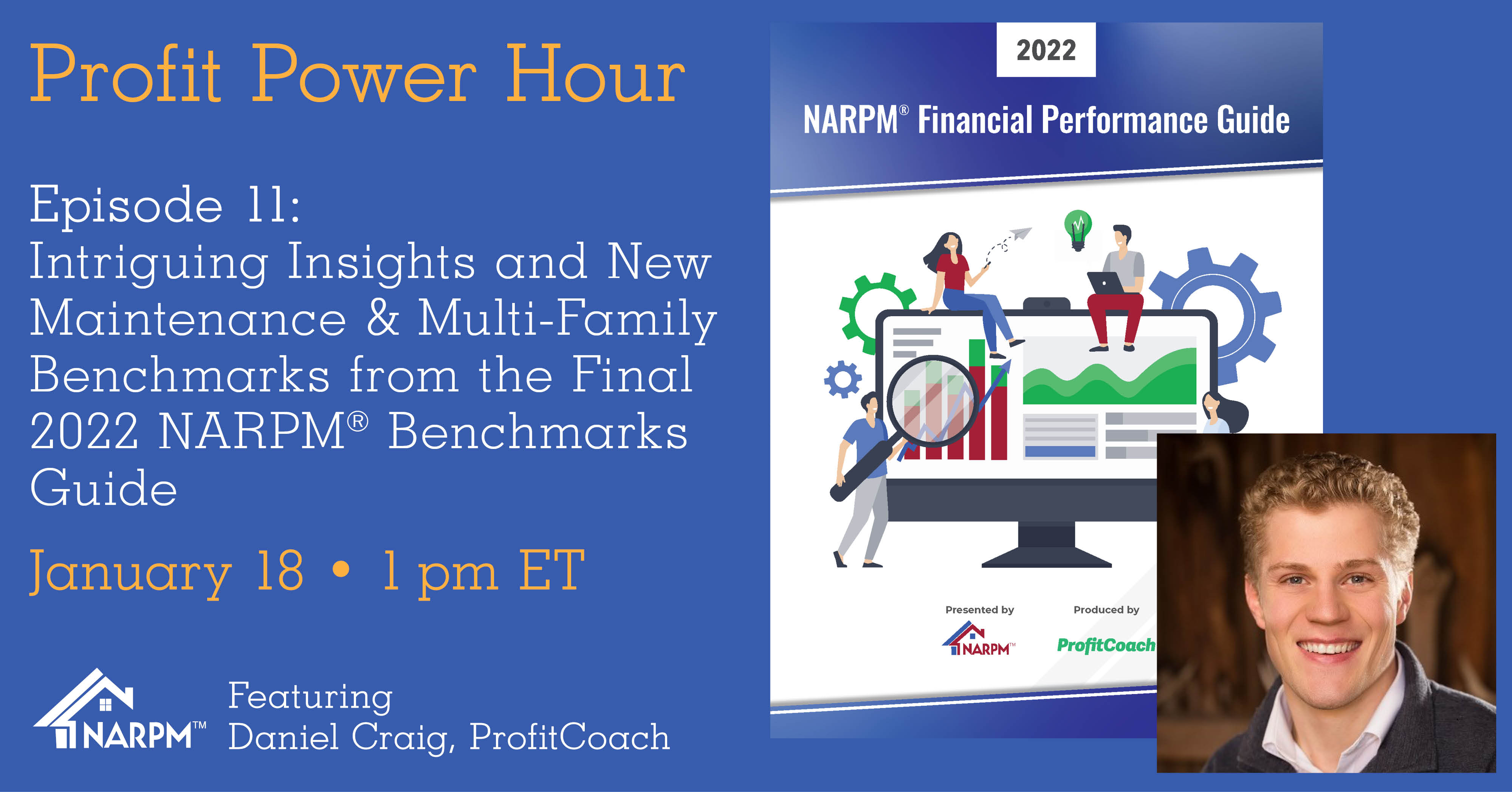 Profit Power Hour

Episode 11:
Intriguing Insights and New Maintenance & Multi-Family Benchmarks from the Final 2022 NARPM® Benchmarks Guide

January 18 • 1 pm ET

NARPM™

Featuring
Daniel Craig, ProfitCoach

2022

NARPM® Financial Performance Guide

Presented by

NARPM™

Produced by

ProfitCoach